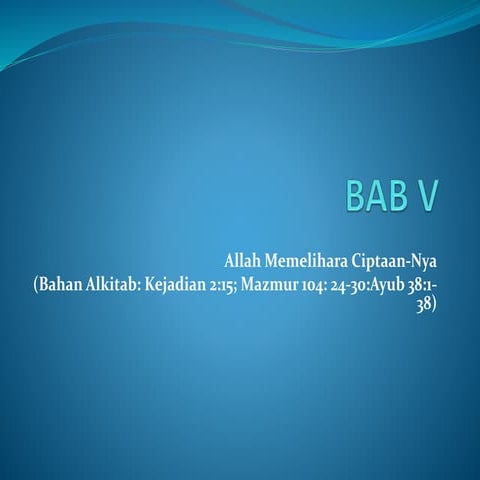 BAB V

Allah Memelihara Ciptaan-Nya
(Bahan Alkitab: Kejadian 2:15; Mazmur 104: 24-30:Ayub 38:1-38)